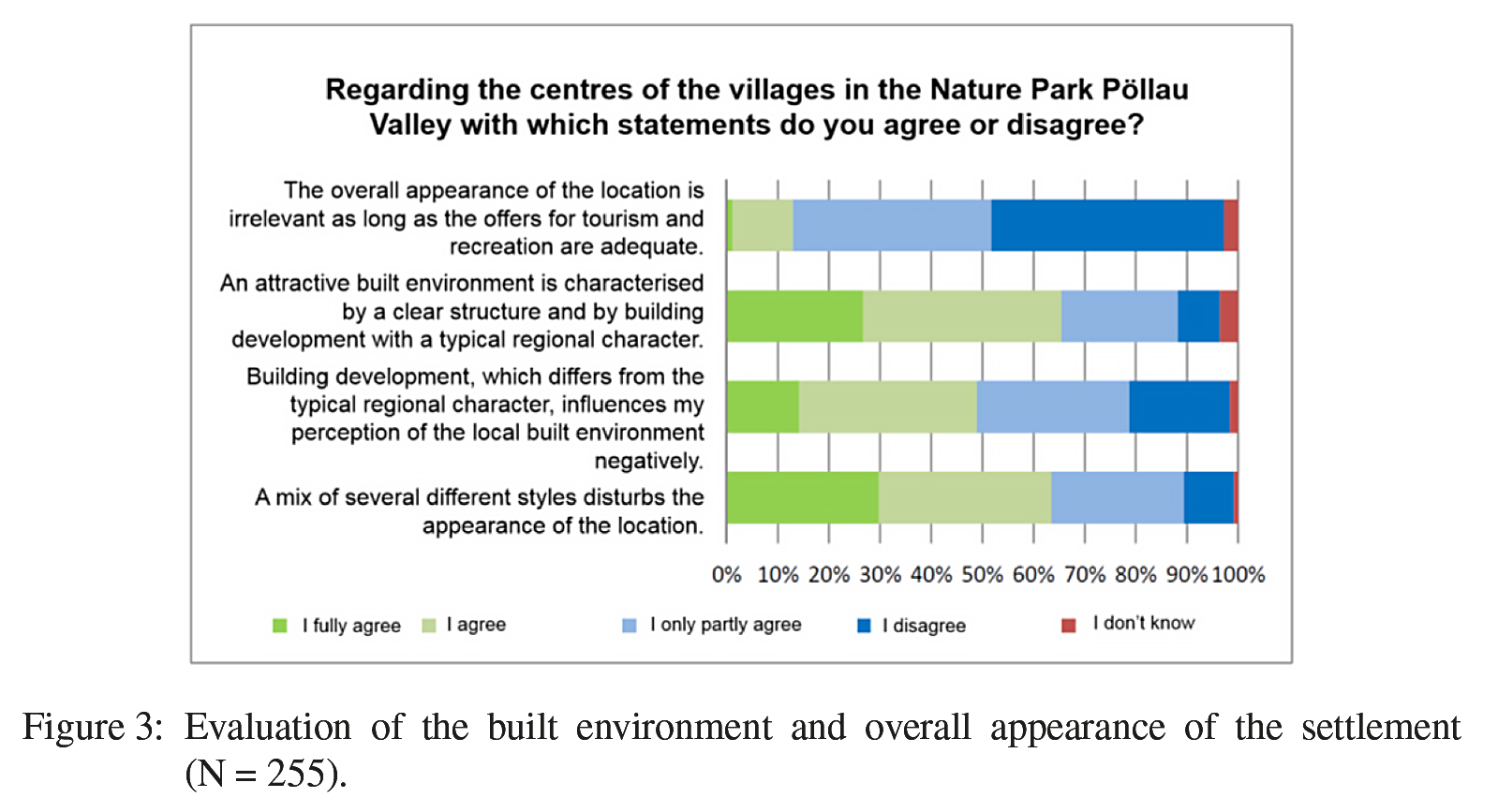 Regarding the centres of the villages in the Nature Park Pöllau Valley with which statements do you agree or disagree?

The overall appearance of the location is irrelevant as long as the offers for tourism and recreation are adequate.

An attractive built environment is characterised by a clear structure and by building development with a typical regional character.

Building development, which differs from the typical regional character, influences my perception of the local built environment negatively.

A mix of several different styles disturbs the appearance of the location.

0% 10% 20% 30% 40% 50% 60% 70% 80% 90% 100%

I fully agree I agree I only partly agree I disagree I don't know

Figure 3: Evaluation of the built environment and overall appearance of the settlement (N = 255).